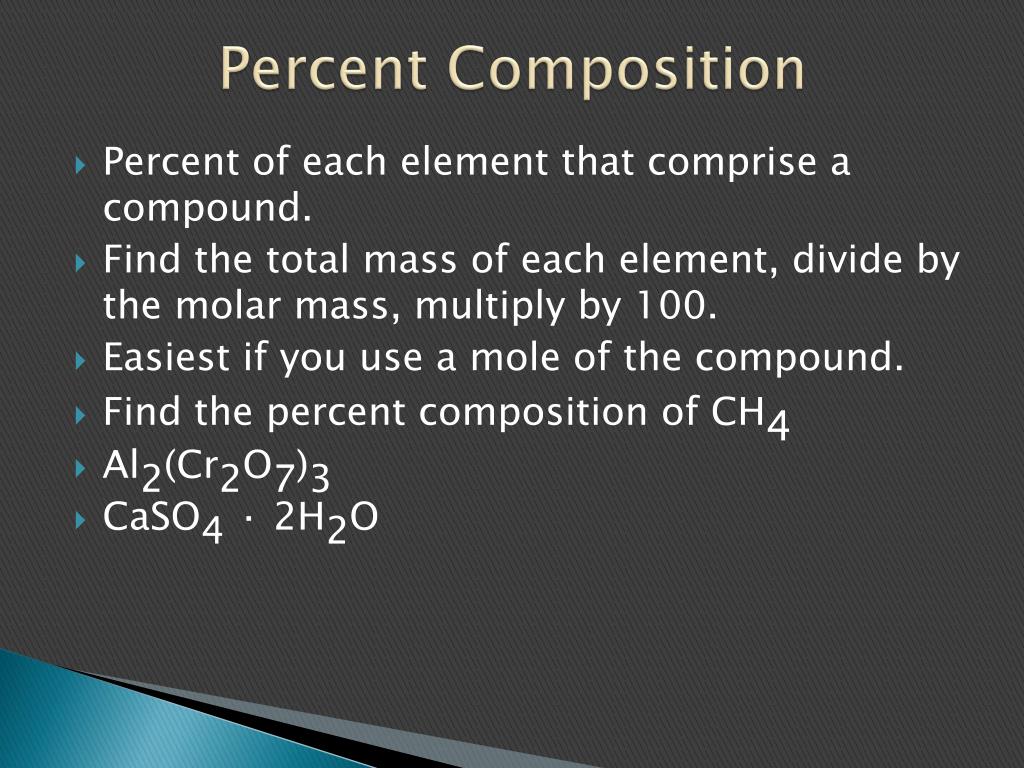 Percent Composition

Percent of each element that comprise a compound.

Find the total mass of each element, divide by the molar mass, multiply by 100.

Easiest if you use a mole of the compound.

Find the percent composition of $CH_4$

$Al_2(Cr_2O_7)_3$

$CaSO_4 \cdot 2H_2O$